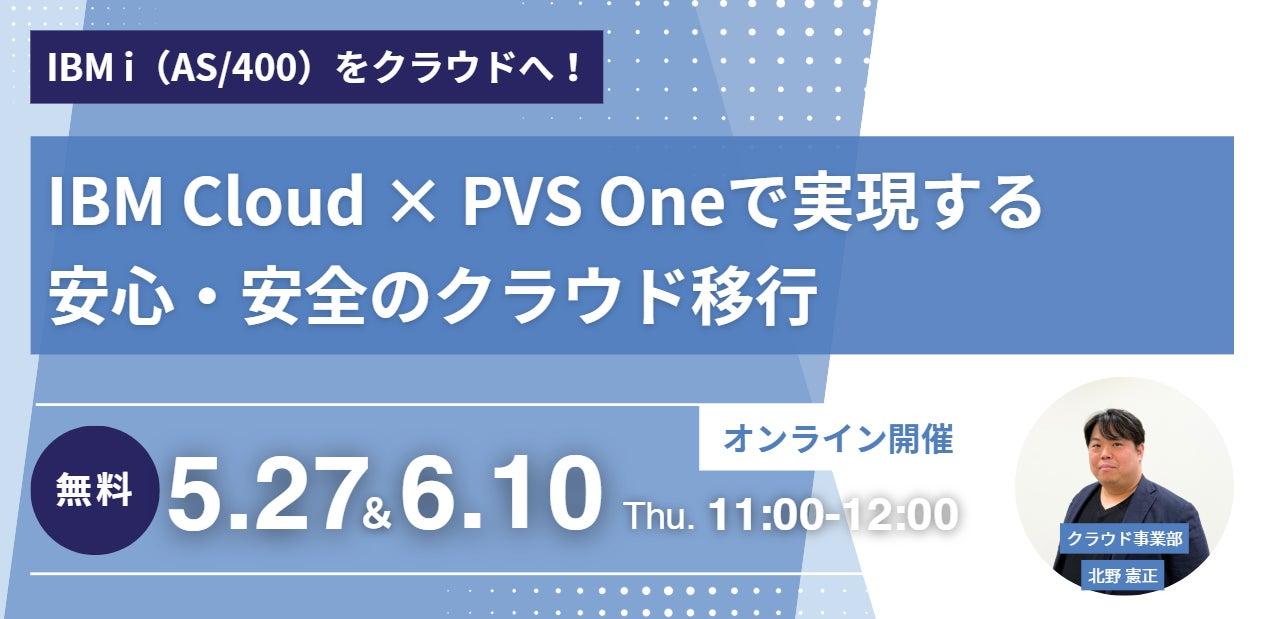 IBM i（AS/400）をクラウドへ！

IBM Cloud × PVS Oneで実現する
安心・安全のクラウド移行

オンライン開催

無料 5.27&6.10 Thu. 11:00-12:00

クラウド事業部
北野 憲正